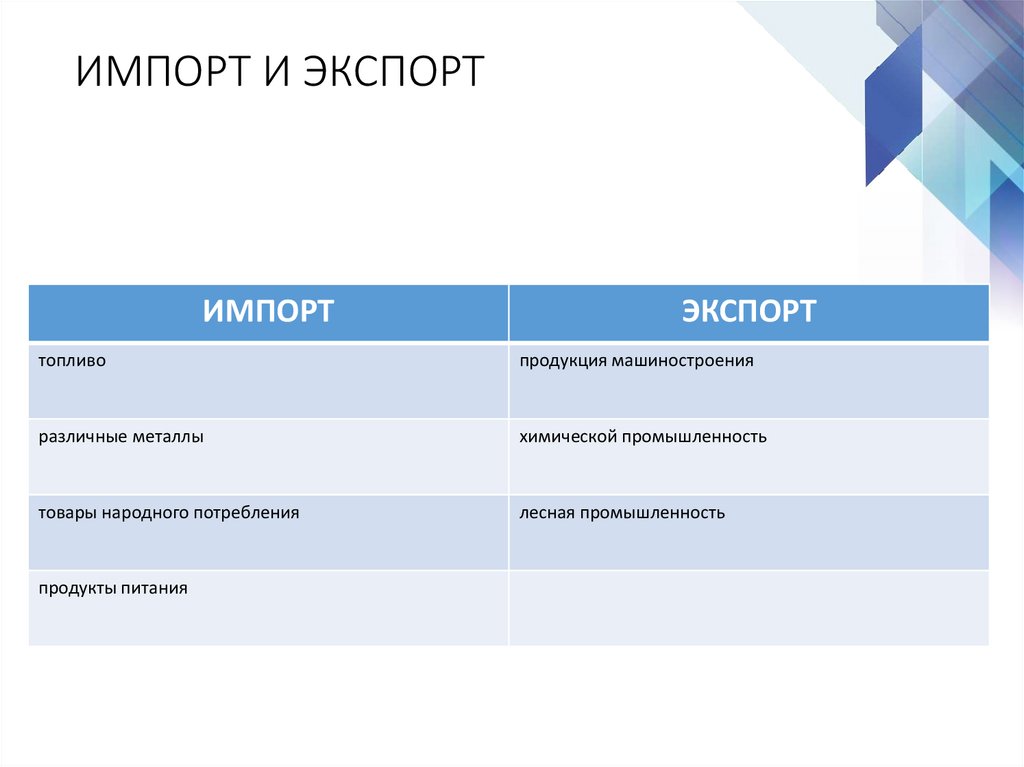 ИМПОРТ И ЭКСПОРТ

| ИМПОРТ | ЭКСПОРТ |
|---|---|
| топливо | продукция машиностроения |
| различные металлы | химической промышленность |
| товары народного потребления | лесная промышленность |
| продукты питания | |